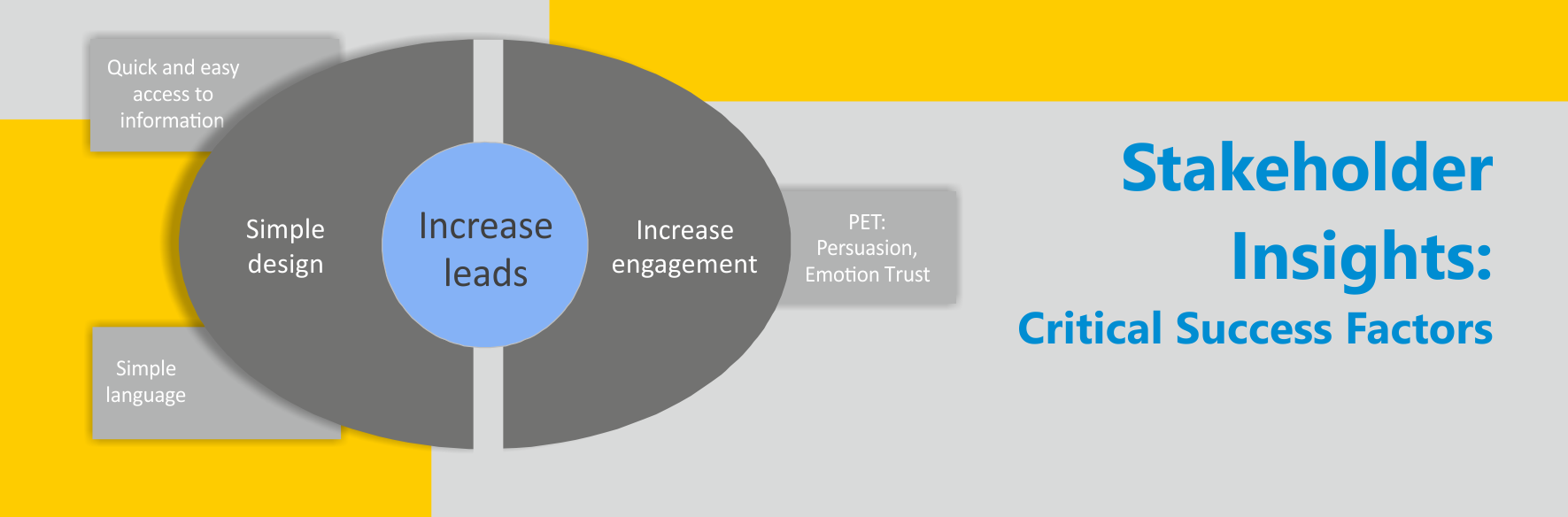 Quick and easy access to information

Simple design

Increase leads

Increase engagement

PET: Persuasion, Emotion Trust

Simple language

Stakeholder Insights:

Critical Success Factors